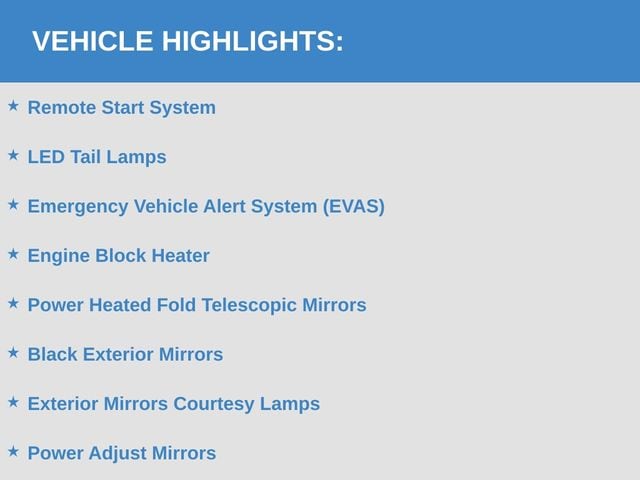 VEHICLE HIGHLIGHTS:

★ Remote Start System

★ LED Tail Lamps

★ Emergency Vehicle Alert System (EVAS)

★ Engine Block Heater

★ Power Heated Fold Telescopic Mirrors

★ Black Exterior Mirrors

★ Exterior Mirrors Courtesy Lamps

★ Power Adjust Mirrors